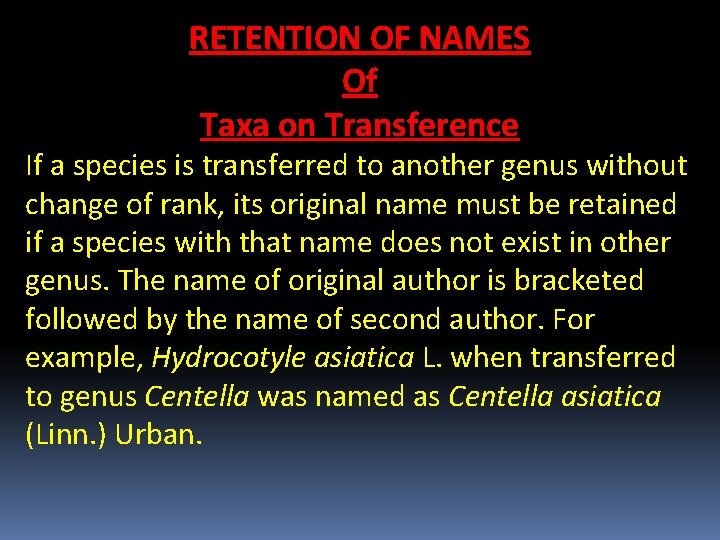 RETENTION OF NAMES
Of
Taxa on Transference

If a species is transferred to another genus without change of rank, its original name must be retained if a species with that name does not exist in other genus. The name of original author is bracketed followed by the name of second author. For example, Hydrocotyle asiatica L. when transferred to genus Centella was named as Centella asiatica (Linn.) Urban.